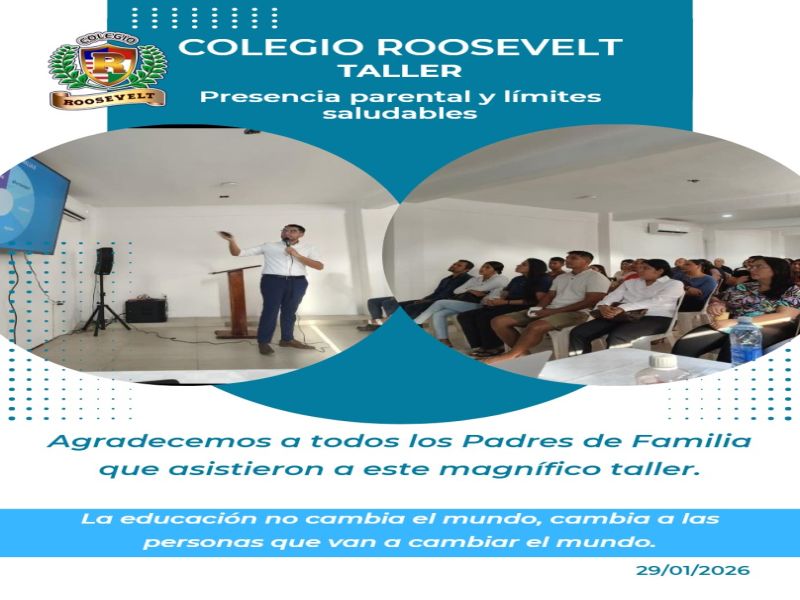 COLEGIO
R
ROOSEVELT

COLEGIO ROOSEVELT
TALLER
Presencia parental y límites saludables

Agradecemos a todos los Padres de Familia que asistieron a este magnífico taller.

La educación no cambia el mundo, cambia a las personas que van a cambiar el mundo.

29/01/2026